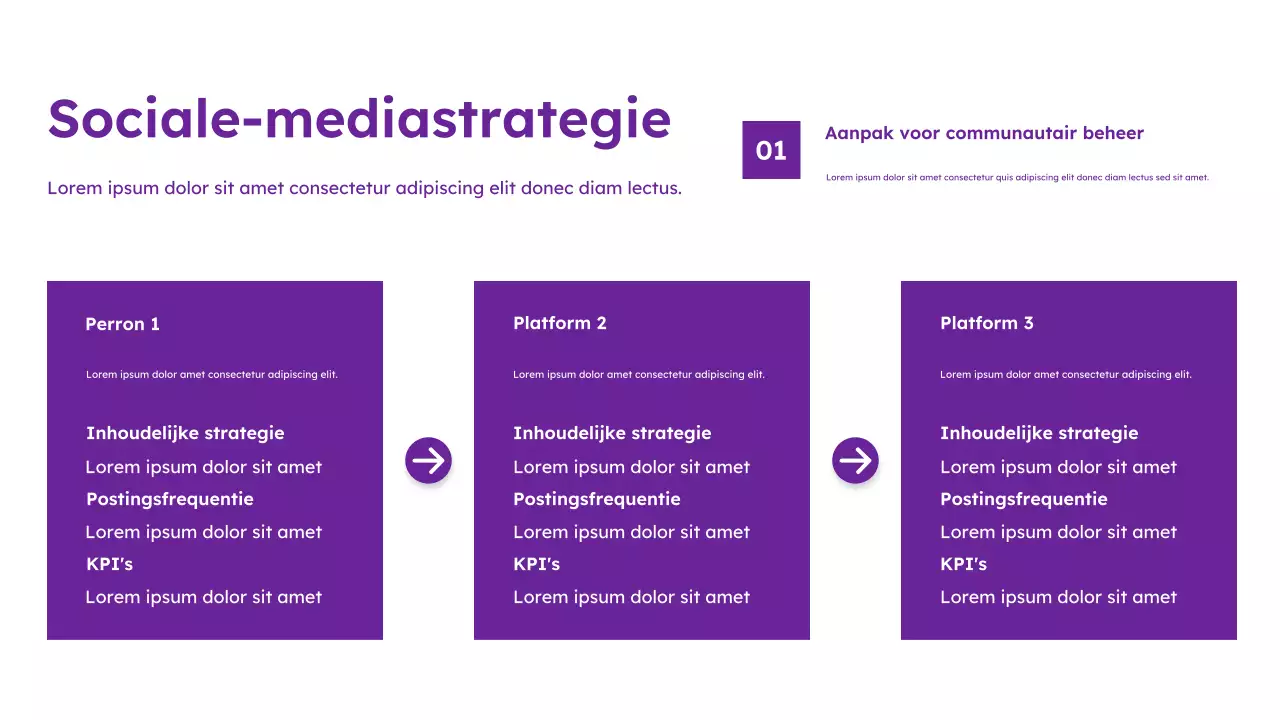 Sociale-mediastrategie

Lorem ipsum dolor sit amet consectetur adipiscing elit donec diam lectus.

01

Aanpak voor communautair beheer

Lorem ipsum dolor sit amet consectetur quis adipiscing elit donec diam lectus sed sit amet.

Perron 1

Lorem ipsum dolor amet consectetur adipiscing elit.

Inhoudelijke strategie

Lorem ipsum dolor sit amet

Postingsfrequentie

Lorem ipsum dolor sit amet

KPI's

Lorem ipsum dolor sit amet

Platform 2

Lorem ipsum dolor amet consectetur adipiscing elit.

Inhoudelijke strategie

Lorem ipsum dolor sit amet

Postingsfrequentie

Lorem ipsum dolor sit amet

KPI's

Lorem ipsum dolor sit amet

Platform 3

Lorem ipsum dolor amet consectetur adipiscing elit.

Inhoudelijke strategie

Lorem ipsum dolor sit amet

Postingsfrequentie

Lorem ipsum dolor sit amet

KPI's

Lorem ipsum dolor sit amet